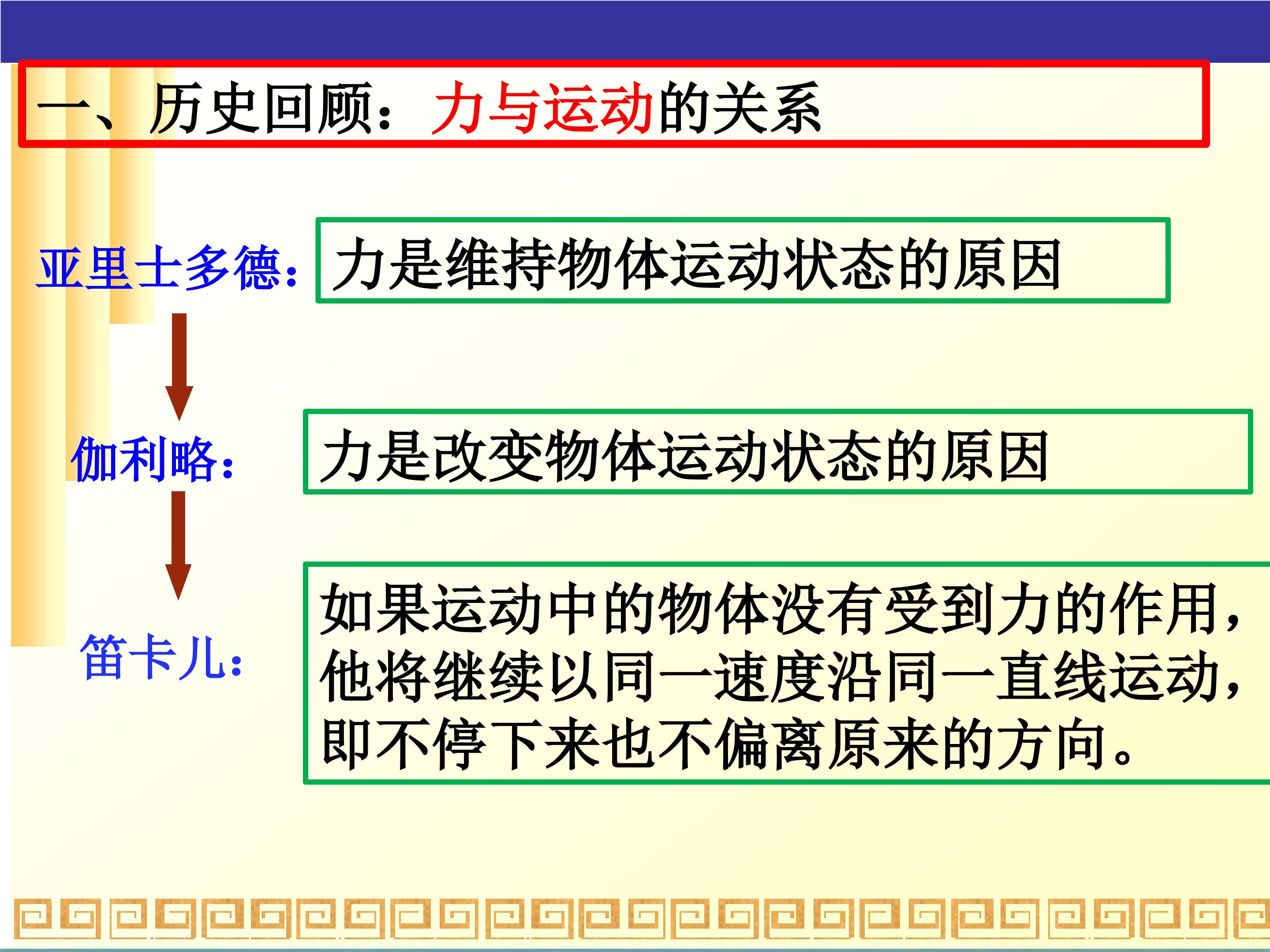 一、历史回顾：力与运动的关系

亚里士多德：力是维持物体运动状态的原因

伽利略：力是改变物体运动状态的原因

笛卡儿：如果运动中的物体没有受到力的作用，他将继续以同一速度沿同一直线运动，即不停下来也不偏离原来的方向。